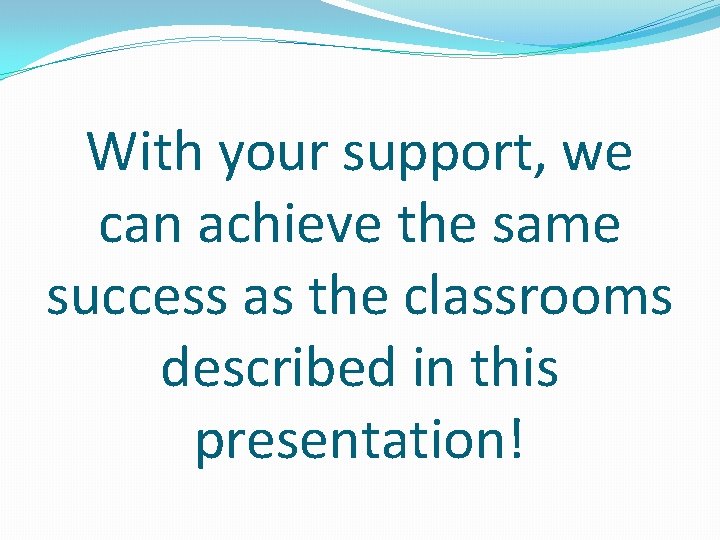 With your support, we can achieve the same success as the classrooms described in this presentation!